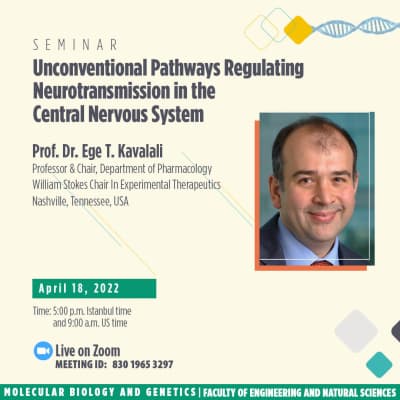 SEMINAR

Unconventional Pathways Regulating Neurotransmission in the Central Nervous System

Prof. Dr. Ege T. Kavalali
Professor & Chair, Department of Pharmacology
William Stokes Chair In Experimental Therapeutics
Nashville, Tennessee, USA

April 18, 2022

Time: 5:00 p.m. Istanbul time
and 9:00 a.m. US time

Live on Zoom
MEETING ID: 830 1965 3297

MOLECULAR BIOLOGY AND GENETICS | FACULTY OF ENGINEERING AND NATURAL SCIENCES